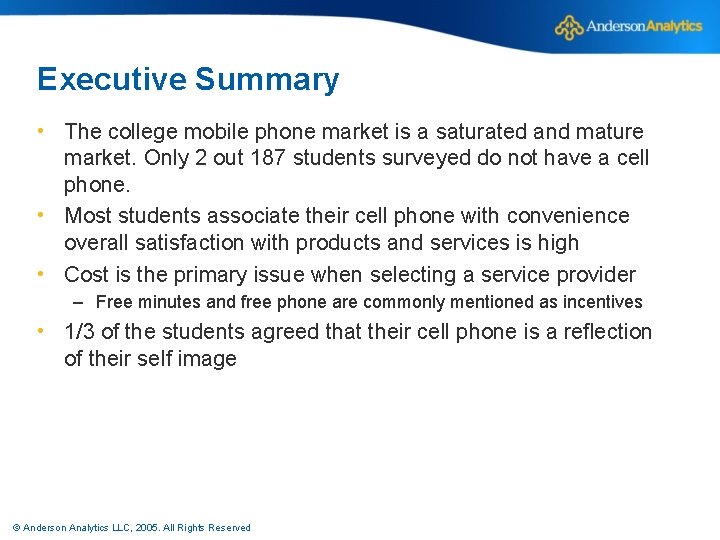 AndersonAnalytics

Executive Summary

• The college mobile phone market is a saturated and mature market. Only 2 out 187 students surveyed do not have a cell phone.
• Most students associate their cell phone with convenience overall satisfaction with products and services is high
• Cost is the primary issue when selecting a service provider
– Free minutes and free phone are commonly mentioned as incentives
• 1/3 of the students agreed that their cell phone is a reflection of their self image

© Anderson Analytics LLC, 2005. All Rights Reserved